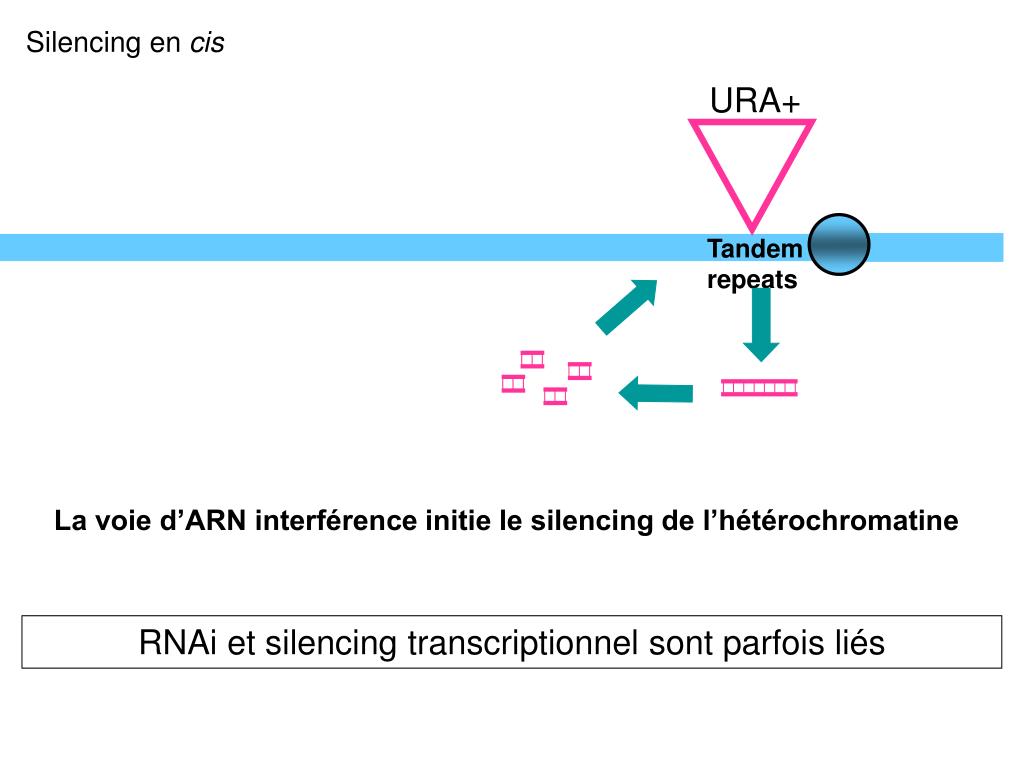 Silencing en cis

URA+

Tandem repeats

La voie d’ARN interférence initie le silencing de l’hétérochromatine

RNAi et silencing transcriptionnel sont parfois liés